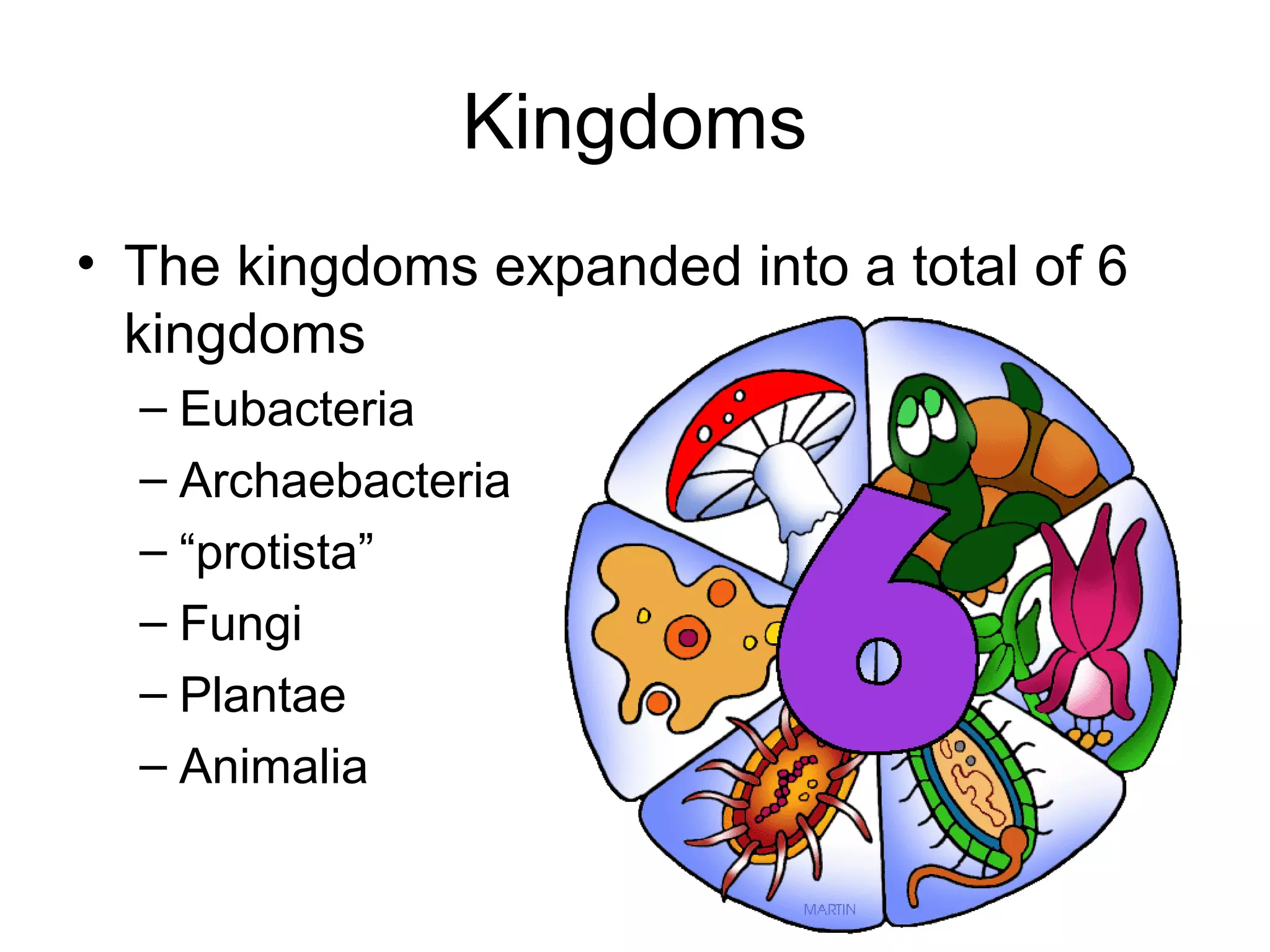 Kingdoms

• The kingdoms expanded into a total of 6 kingdoms

– Eubacteria
– Archaebacteria
– “protista”
– Fungi
– Plantae
– Animalia

6

MARTIN